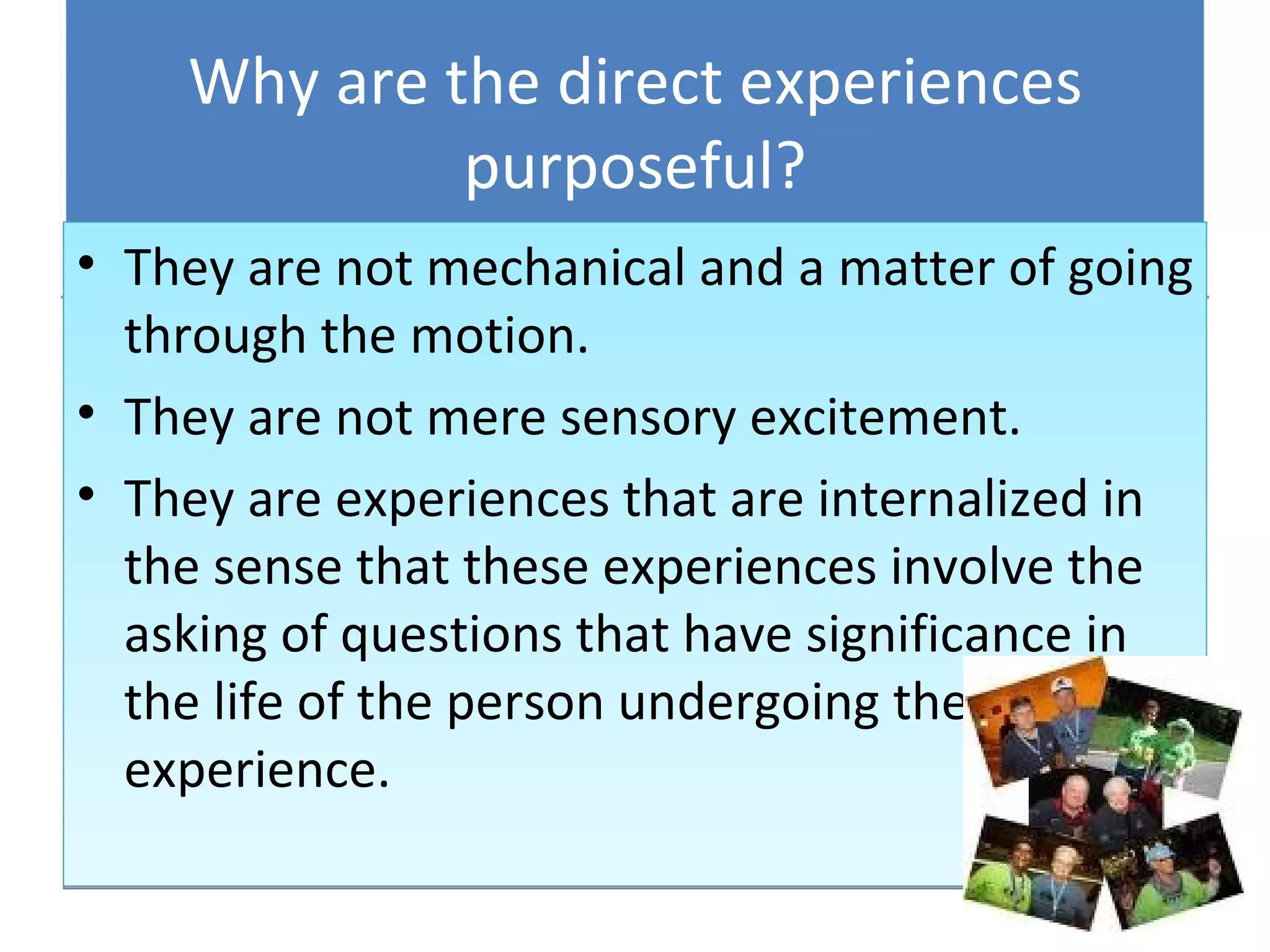 Why are the direct experiences purposeful?

• They are not mechanical and a matter of going through the motion.

• They are not mere sensory excitement.

• They are experiences that are internalized in the sense that these experiences involve the asking of questions that have significance in the life of the person undergoing the experience.